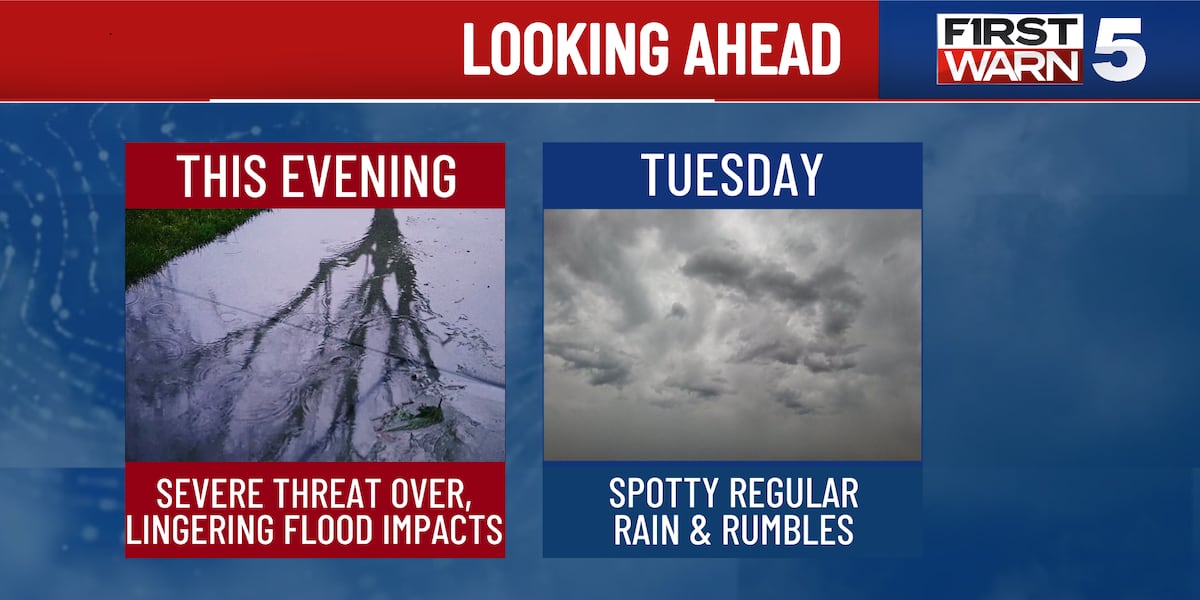 LOOKING AHEAD

FIRST WARN 5

THIS EVENING

SEVERE THREAT OVER, LINGERING FLOOD IMPACTS

TUESDAY

SPOTTY REGULAR RAIN & RUMBLES